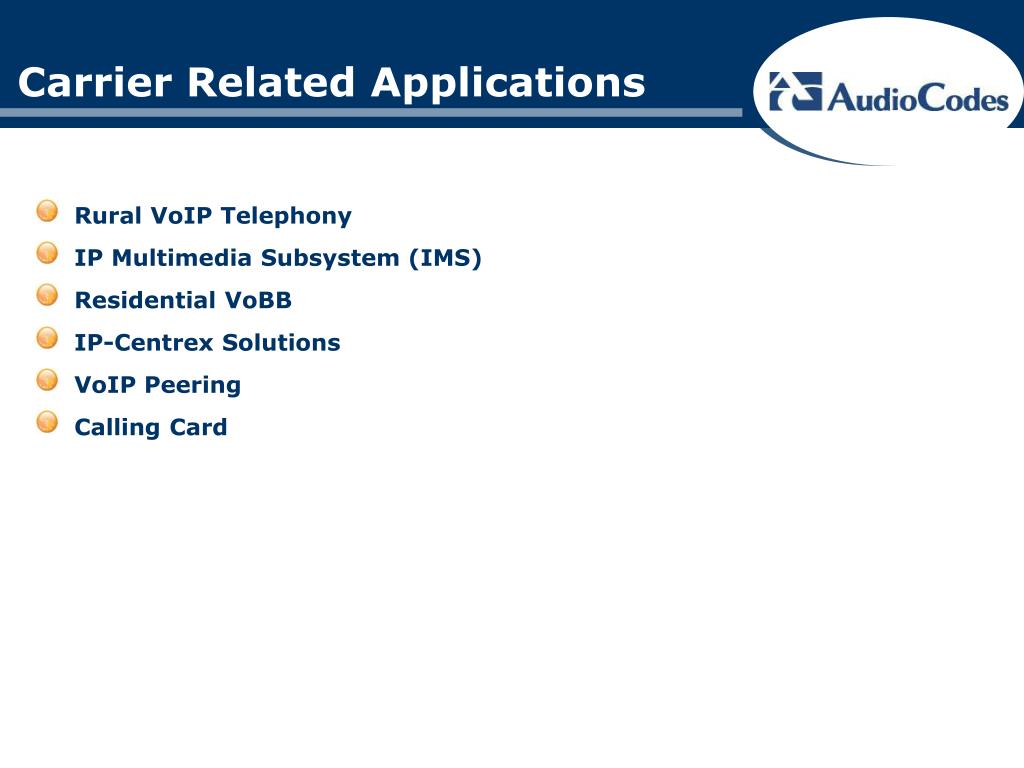 Carrier Related Applications

AudioCodes

Rural VoIP Telephony

IP Multimedia Subsystem (IMS)

Residential VoBB

IP-Centrex Solutions

VoIP Peering

Calling Card